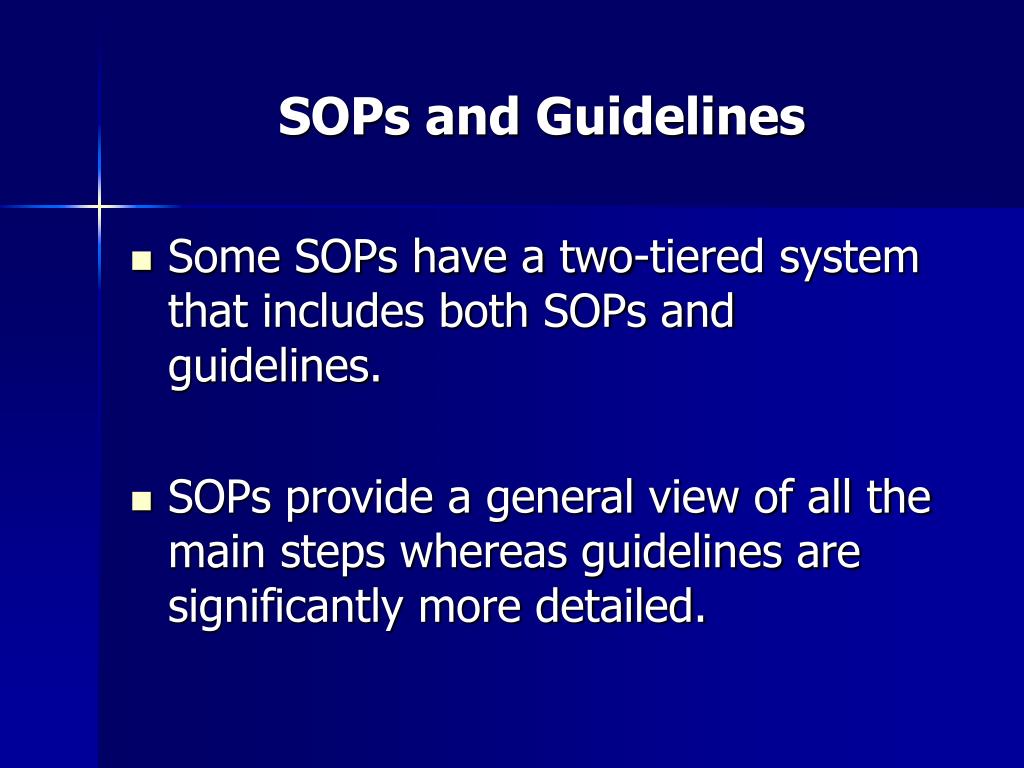 SOPs and Guidelines

- Some SOPs have a two-tiered system that includes both SOPs and guidelines.

- SOPs provide a general view of all the main steps whereas guidelines are significantly more detailed.